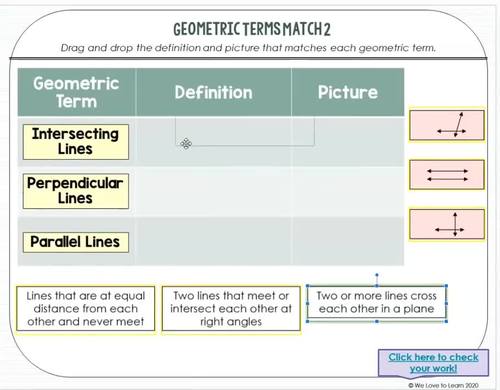 GEOMETRIC TERMS MATCH 2

Drag and drop the definition and picture that matches each geometric term.

| Geometric Term | Definition | Picture |
|---|---|---|
| Intersecting Lines | | |
| Perpendicular Lines | | |
| Parallel Lines | | |

Lines that are at equal distance from each other and never meet

Two lines that meet or intersect each other at right angles

Two or more lines cross each other in a plane

Click here to check your work!

© We Love to Learn 2020